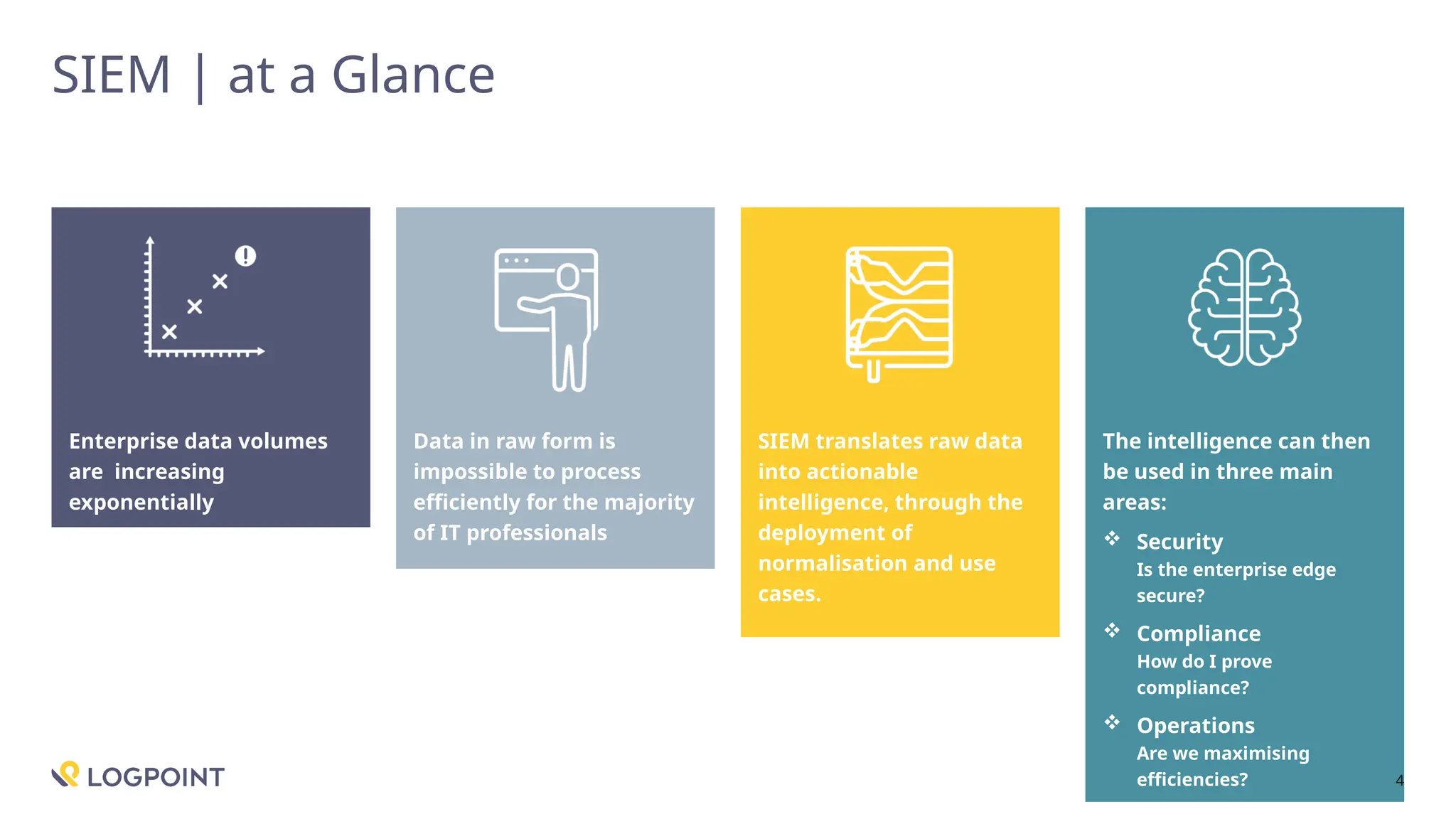 SIEM | at a Glance

Enterprise data volumes are increasing exponentially

Data in raw form is impossible to process efficiently for the majority of IT professionals

SIEM translates raw data into actionable intelligence, through the deployment of normalisation and use cases.

The intelligence can then be used in three main areas:

❖ Security
Is the enterprise edge secure?

❖ Compliance
How do I prove compliance?

❖ Operations
Are we maximising efficiencies?

LOGPOINT

4